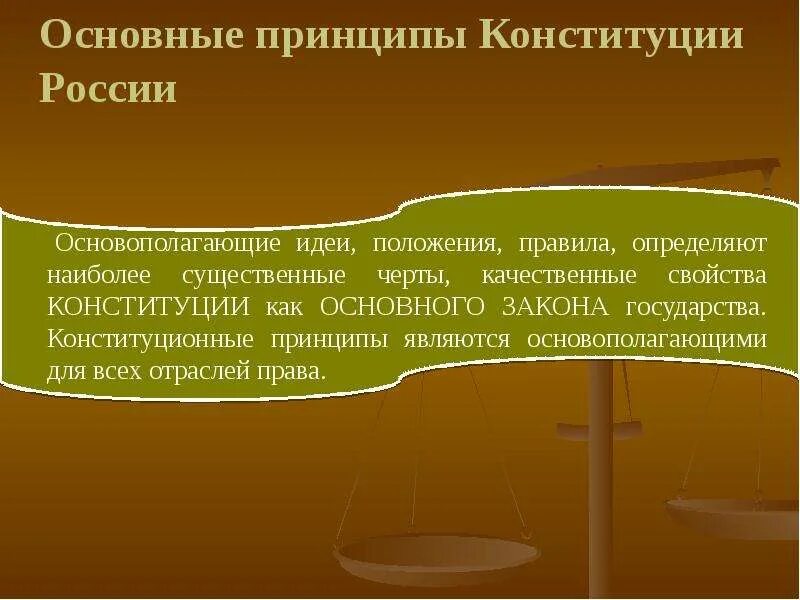 Основные принципы Конституции России

Основополагающие идеи, положения, правила, определяют наиболее существенные черты, качественные свойства КОНСТИТУЦИИ как ОСНОВНОГО ЗАКОНА государства. Конституционные принципы являются основополагающими для всех отраслей права.